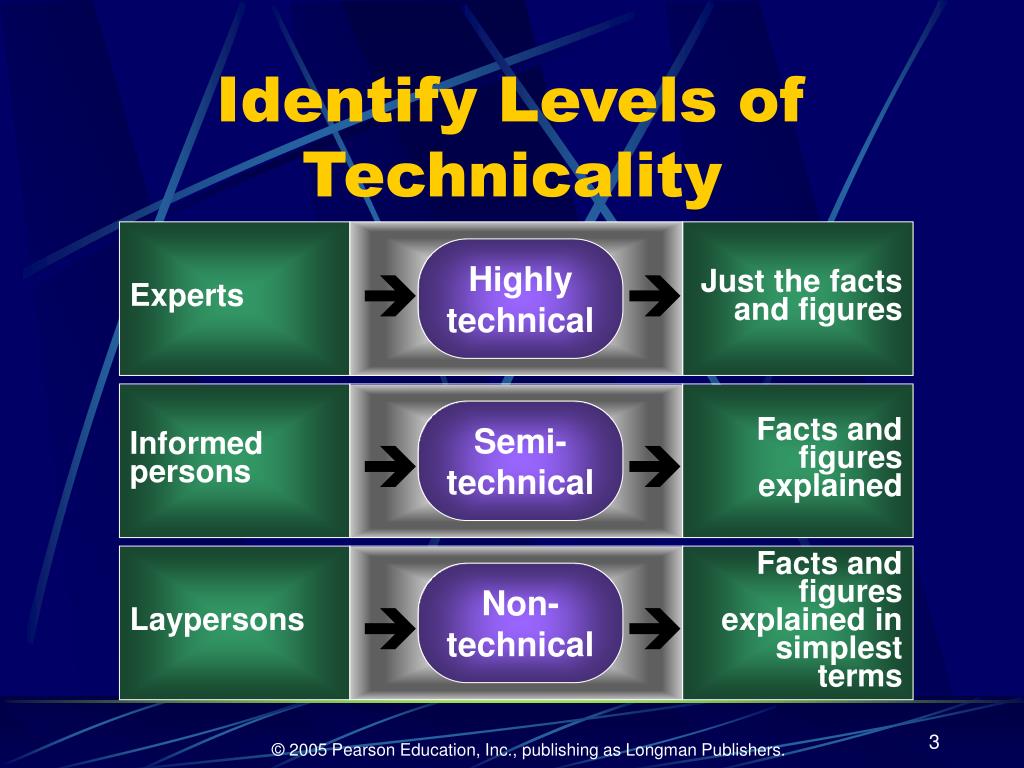 Identify Levels of Technicality

Experts → Highly technical → Just the facts and figures

Informed persons → Semi-technical → Facts and figures explained

Laypersons → Non-technical → Facts and figures explained in simplest terms

© 2005 Pearson Education, Inc., publishing as Longman Publishers.

3